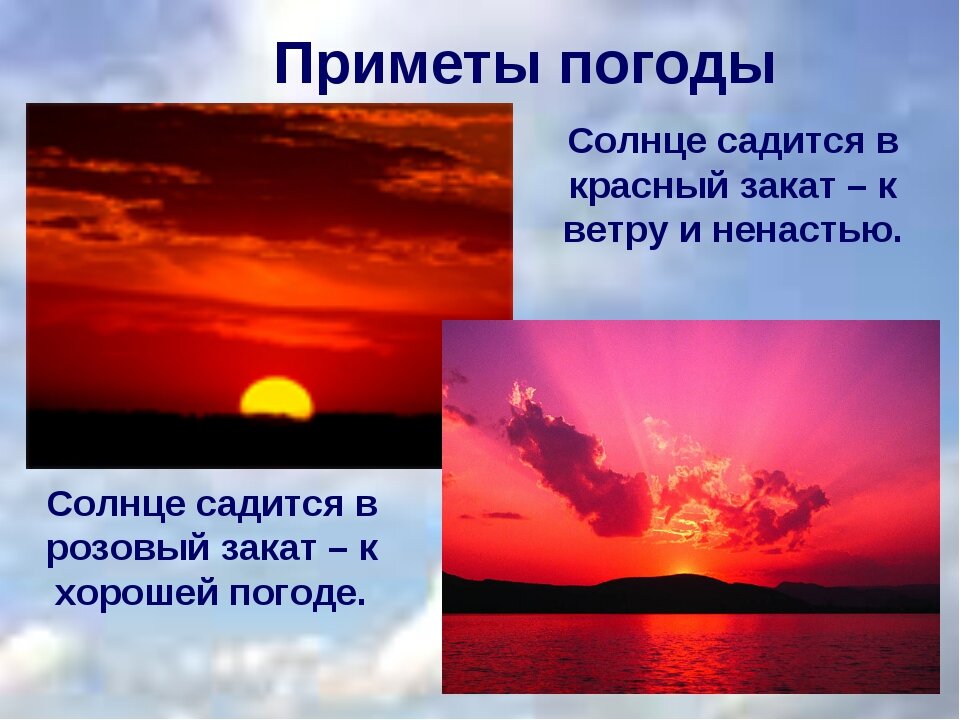 Приметы погоды

Солнце садится в красный закат – к ветру и ненастью.

Солнце садится в розовый закат – к хорошей погоде.